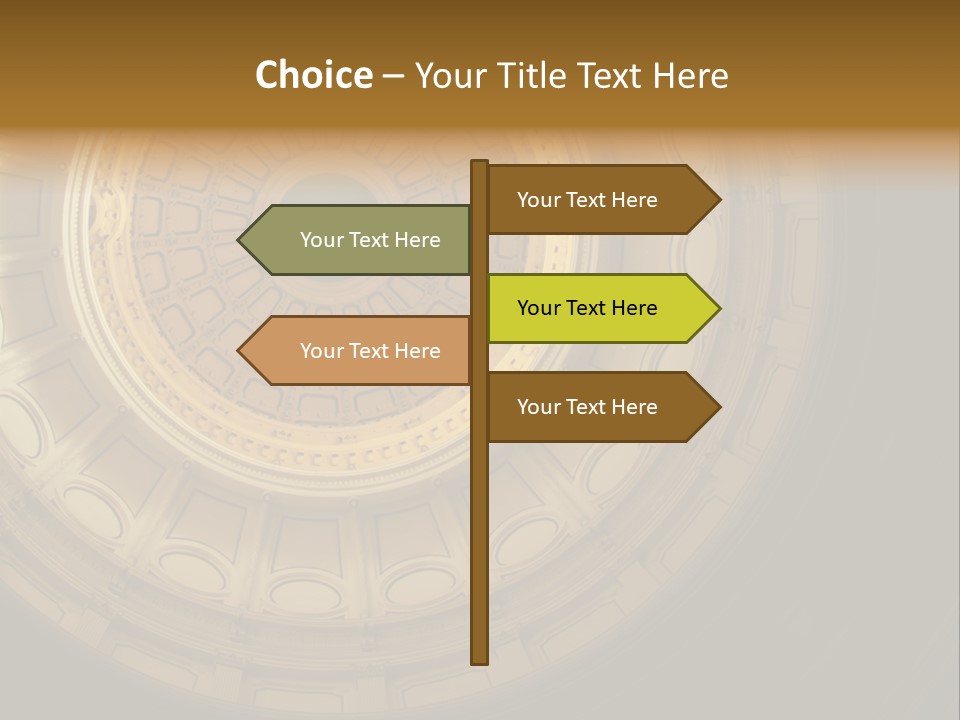 Choice – Your Title Text Here

Your Text Here

Your Text Here

Your Text Here

Your Text Here

Your Text Here